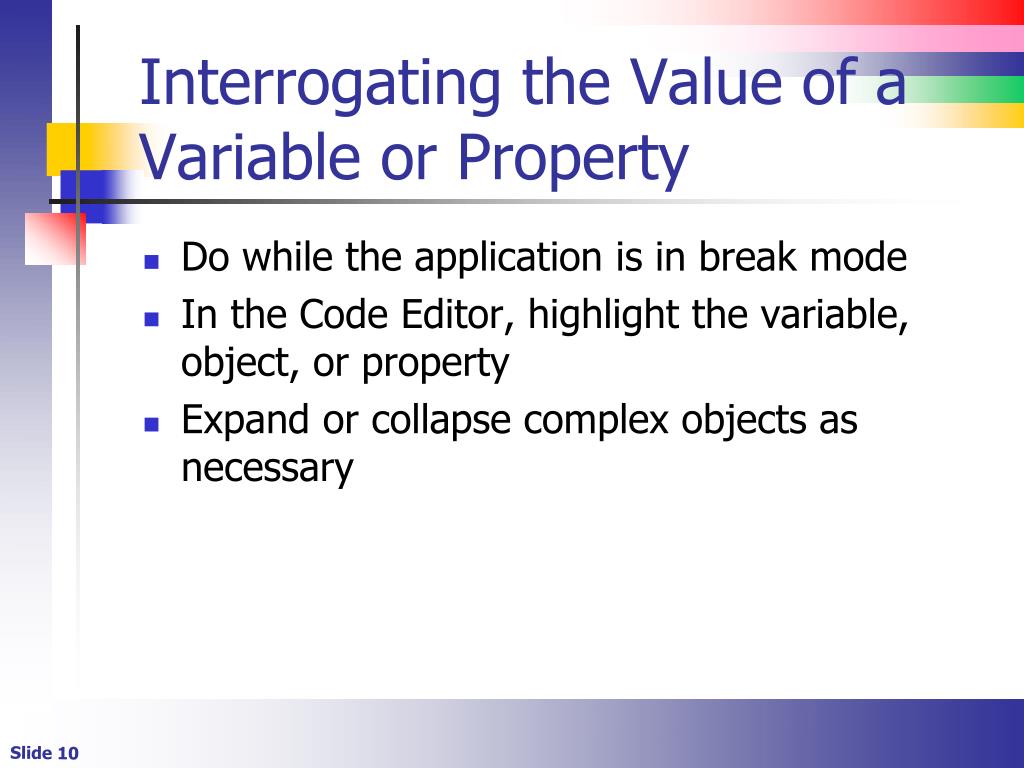 Interrogating the Value of a Variable or Property

- Do while the application is in break mode
- In the Code Editor, highlight the variable, object, or property
- Expand or collapse complex objects as necessary

Slide 10